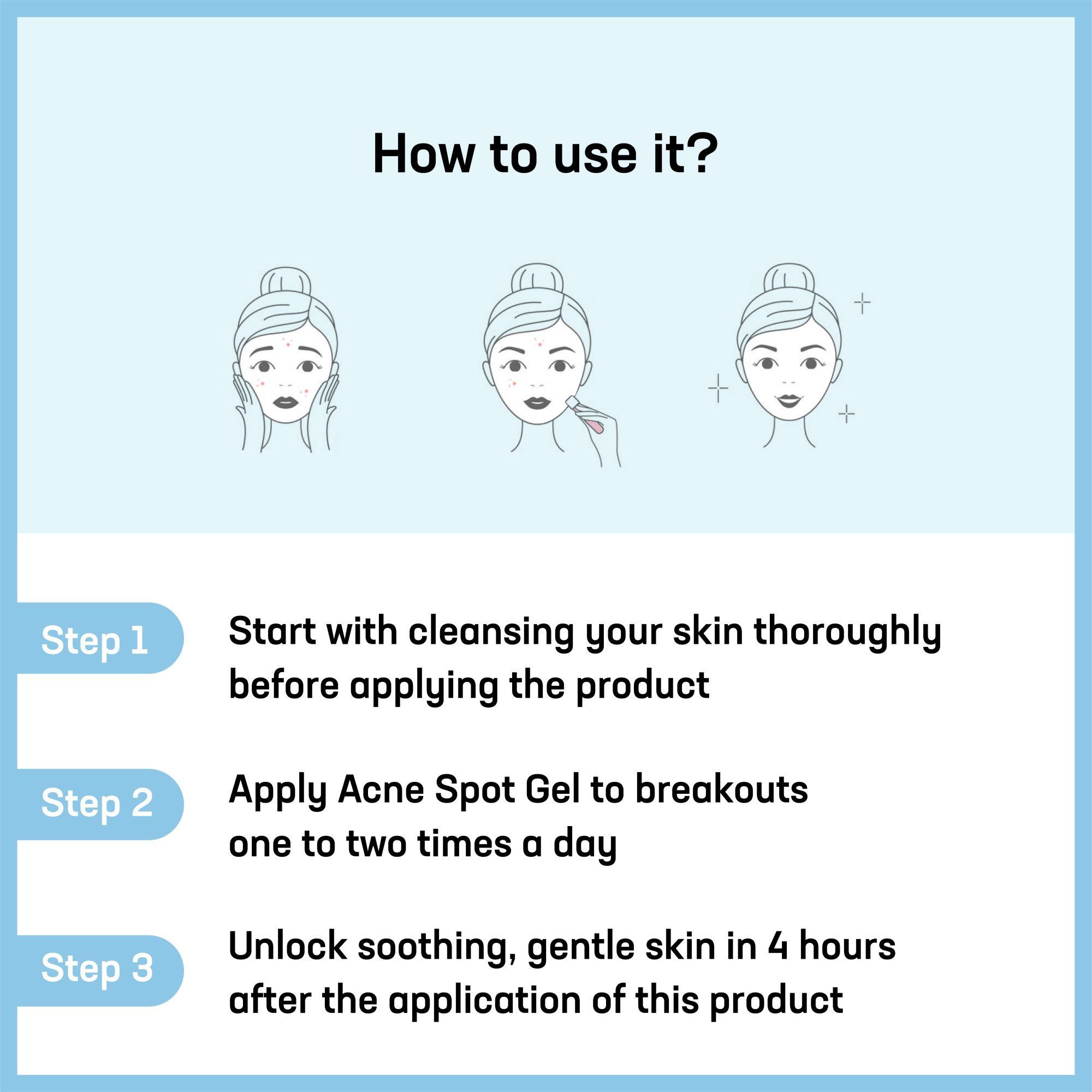 How to use it?

Step 1
Start with cleansing your skin thoroughly before applying the product

Step 2
Apply Acne Spot Gel to breakouts one to two times a day

Step 3
Unlock soothing, gentle skin in 4 hours after the application of this product